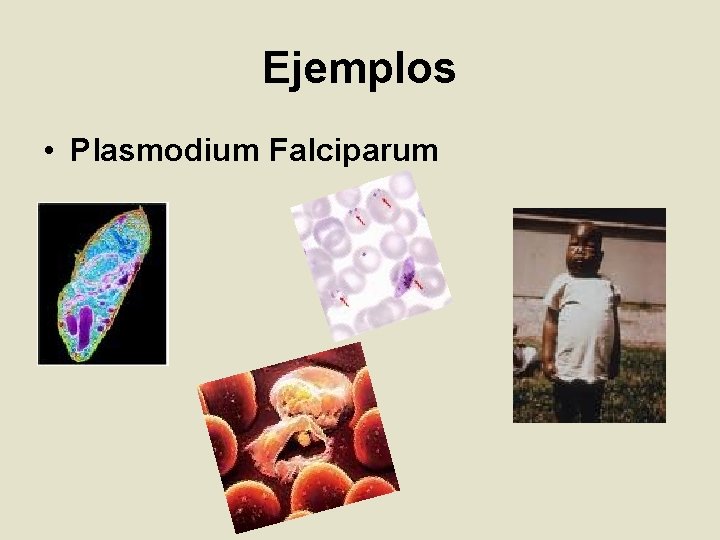 Ejemplos

• Plasmodium Falciparum